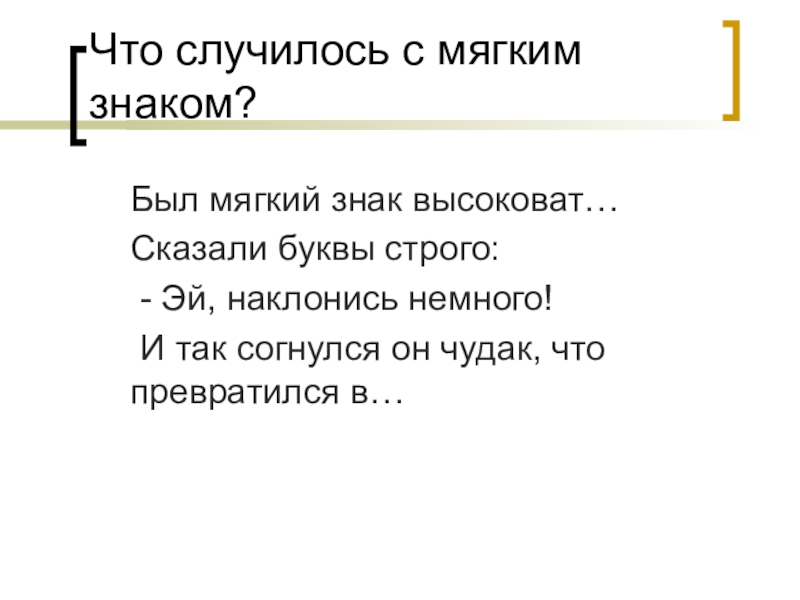 Что случилось с мягким знаком?

Был мягкий знак высоковат…

Сказали буквы строго:

- Эй, наклонись немного!

И так согнулся он чудак, что превратился в…